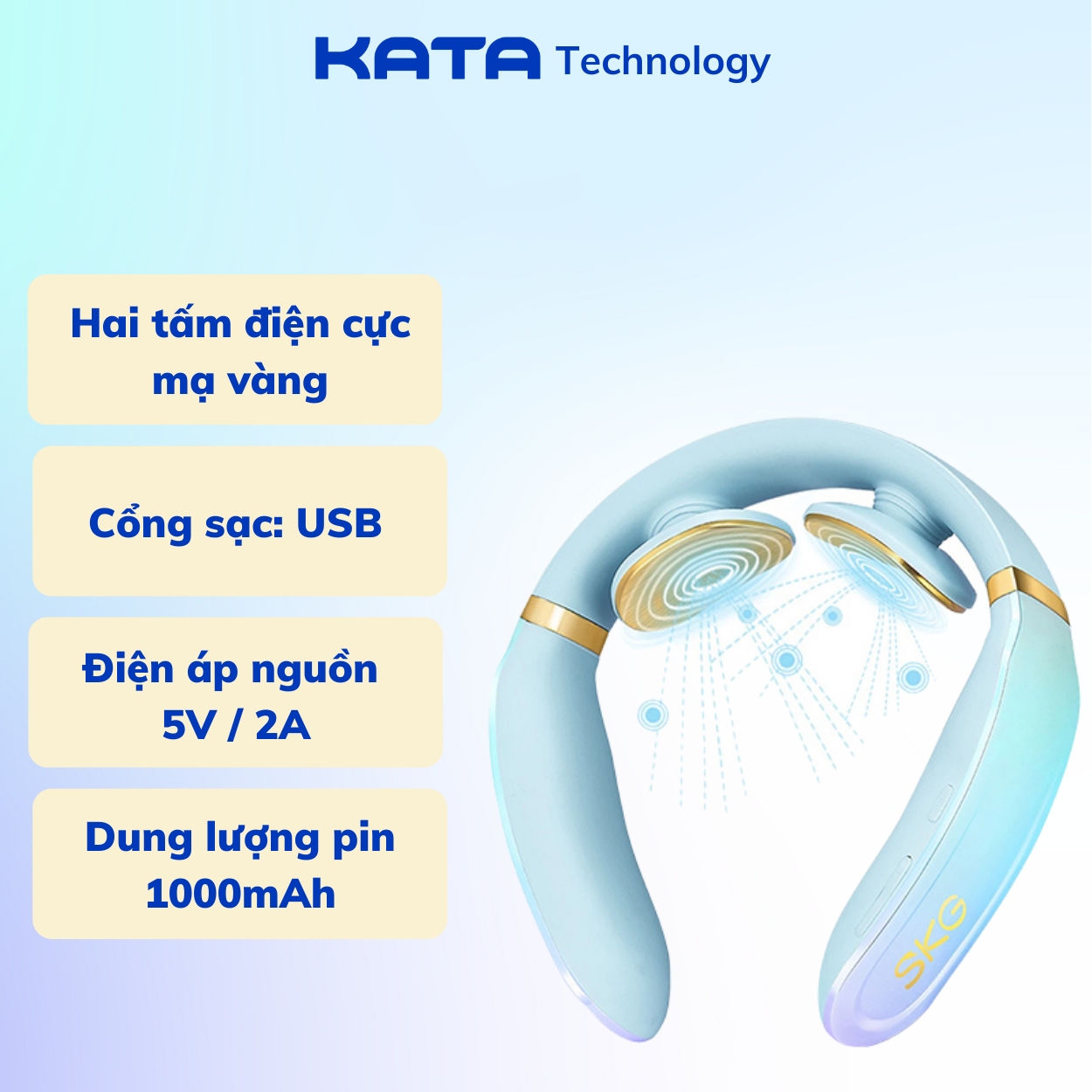 KATA Technology

Hai tấm điện cực mạ vàng

Cổng sạc: USB

Điện áp nguồn 5V / 2A

Dung lượng pin 1000mAh

SKG